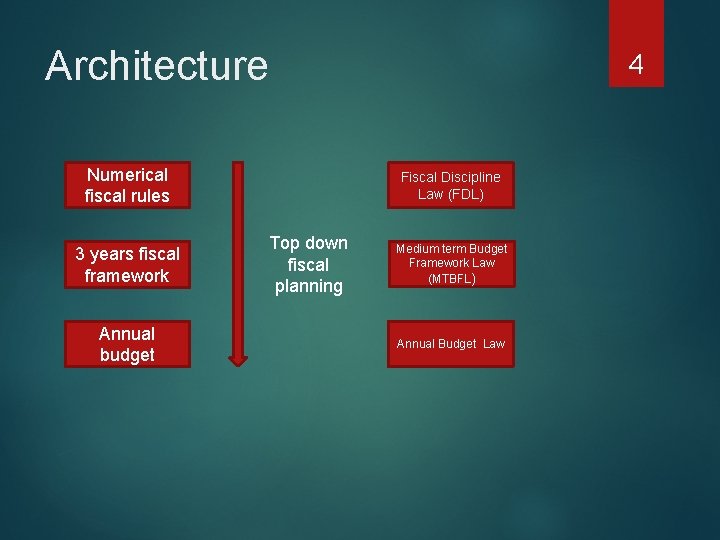 Architecture

4

Numerical fiscal rules

3 years fiscal framework

Annual budget

Top down fiscal planning

Fiscal Discipline Law (FDL)

Medium term Budget Framework Law (MTBFL)

Annual Budget Law